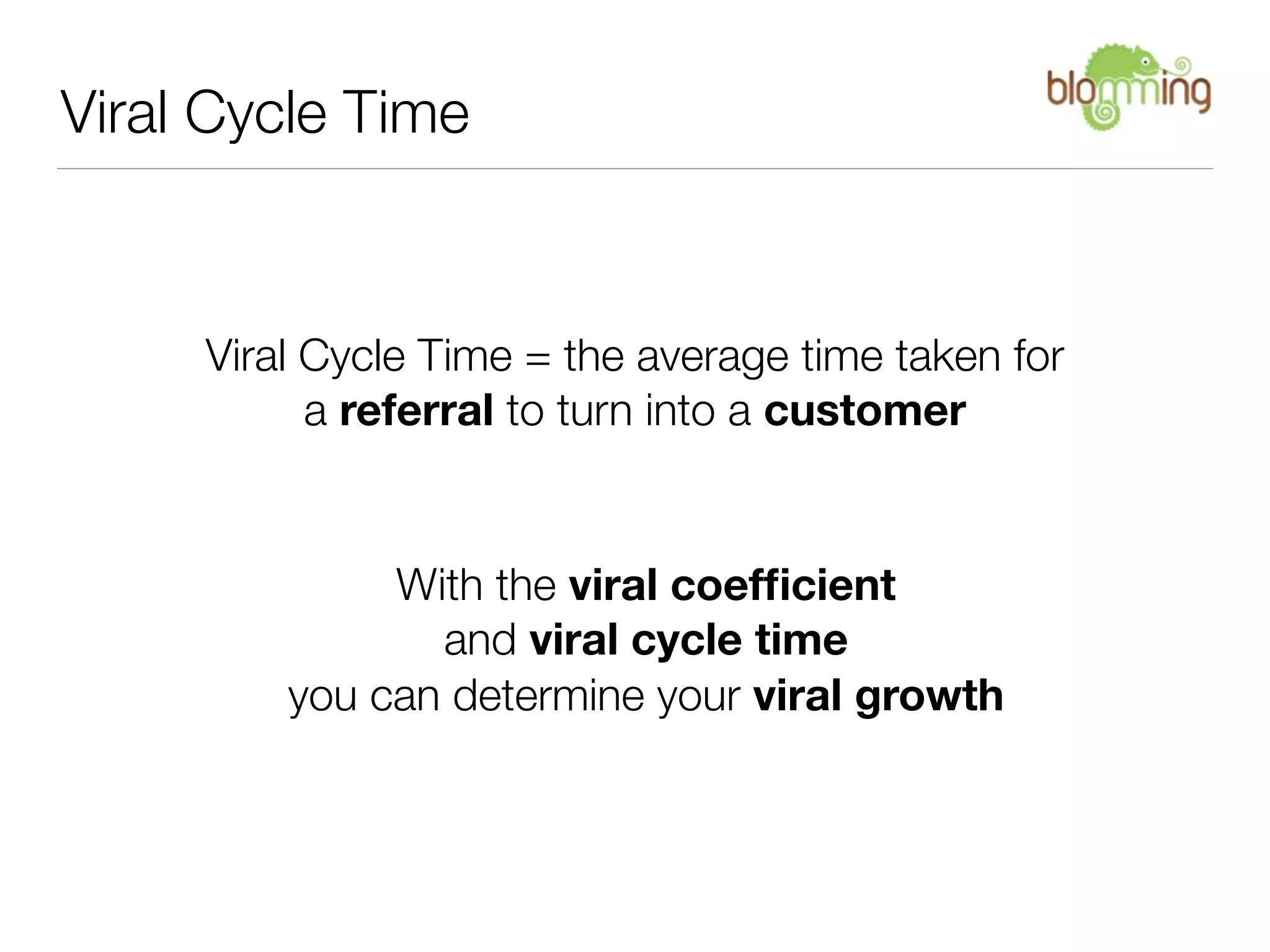 Viral Cycle Time

blomming

Viral Cycle Time = the average time taken for a referral to turn into a customer

With the viral coefficient
and viral cycle time
you can determine your viral growth